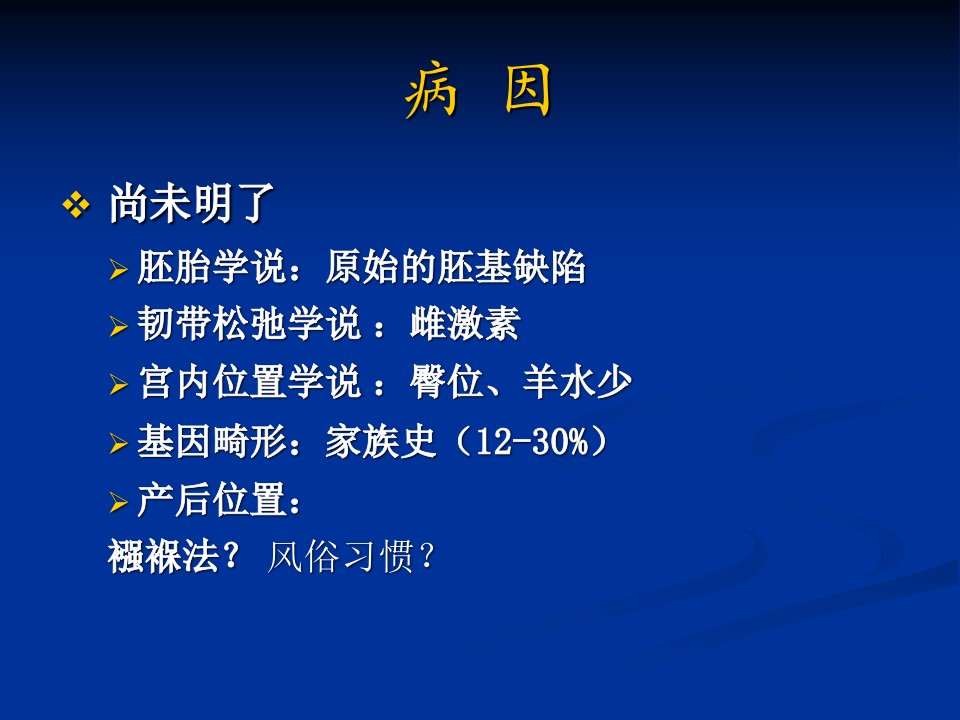 病 因

❖ 尚未明了

➢ 胚胎学说：原始的胚基缺陷

➢ 韧带松弛学说 ：雌激素

➢ 宫内位置学说 ：臀位、羊水少

➢ 基因畸形：家族史（12-30%）

➢ 产后位置：

襁褓法？ 风俗习惯？